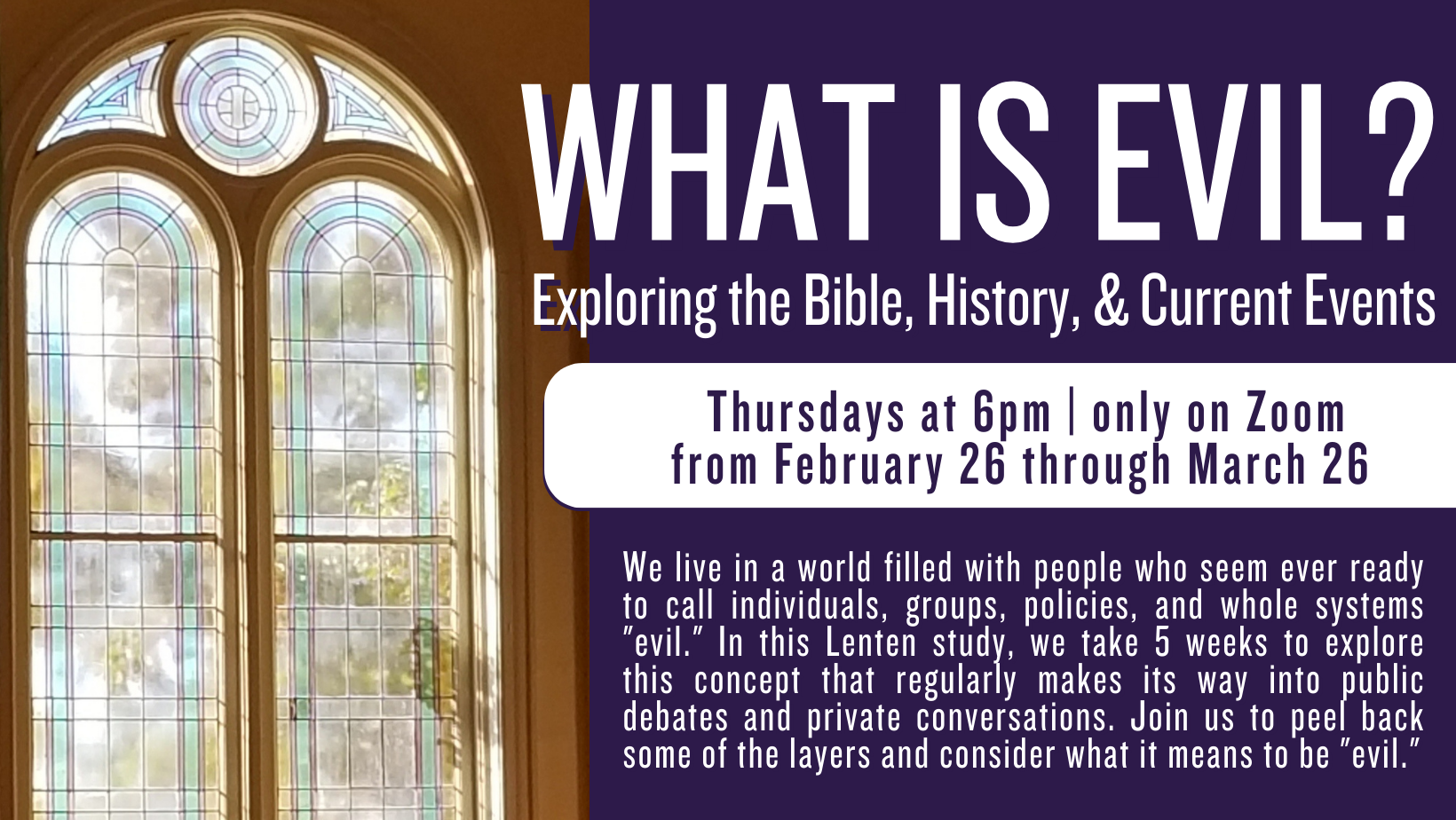 WHAT IS EVIL?

Exploring the Bible, History, & Current Events

Thursdays at 6pm | only on Zoom
from February 26 through March 26

We live in a world filled with people who seem ever ready to call individuals, groups, policies, and whole systems "evil." In this Lenten study, we take 5 weeks to explore this concept that regularly makes its way into public debates and private conversations. Join us to peel back some of the layers and consider what it means to be "evil."